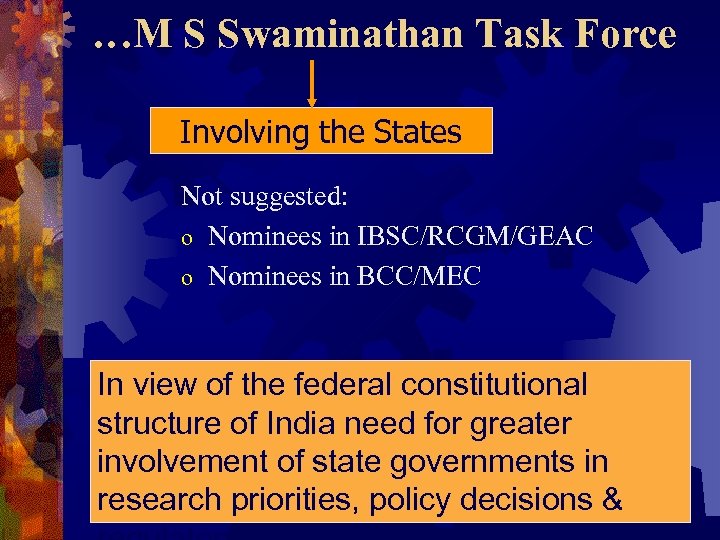 …M S Swaminathan Task Force

Involving the States

Not suggested:
o Nominees in IBSC/RCGM/GEAC
o Nominees in BCC/MEC

In view of the federal constitutional structure of India need for greater involvement of state governments in research priorities, policy decisions &